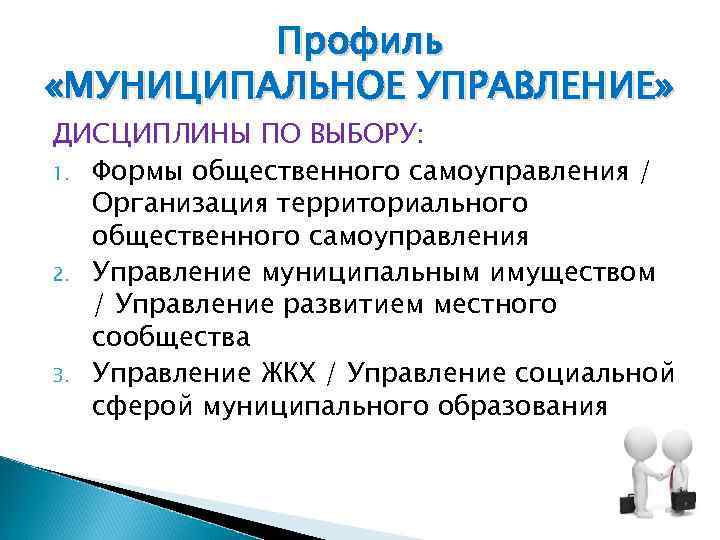 Профиль «МУНИЦИПАЛЬНОЕ УПРАВЛЕНИЕ»

ДИСЦИПЛИНЫ ПО ВЫБОРУ:

1. Формы общественного самоуправления / Организация территориального общественного самоуправления
2. Управление муниципальным имуществом / Управление развитием местного сообщества
3. Управление ЖКХ / Управление социальной сферой муниципального образования